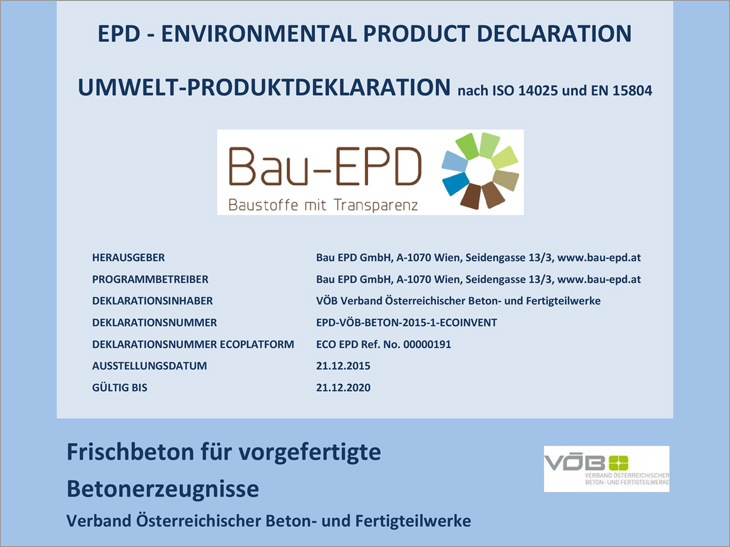 EPD - ENVIRONMENTAL PRODUCT DECLARATION

UMWELT-PRODUKTDEKLARATION nach ISO 14025 und EN 15804

Bau-EPD
Baustoffe mit Transparenz

| | |
|---|---|
| HERAUSGEBER | Bau EPD GmbH, A-1070 Wien, Seidengasse 13/3, www.bau-epd.at |
| PROGRAMMBETREIBER | Bau EPD GmbH, A-1070 Wien, Seidengasse 13/3, www.bau-epd.at |
| DEKLARATIONSINHABER | VÖB Verband Österreichischer Beton- und Fertigteilwerke |
| DEKLARATIONSNUMMER | EPD-VÖB-BETON-2015-1-ECOINVENT |
| DEKLARATIONSNUMMER ECOPLATFORM | ECO EPD Ref. No. 00000191 |
| AUSSTELLUNGSDATUM | 21.12.2015 |
| GÜLTIG BIS | 21.12.2020 |

Frischbeton für vorgefertigte Betonerzeugnisse

Verband Österreichischer Beton- und Fertigteilwerke

VÖB
VERBAND ÖSTERREICHISCHER BETON- UND FERTIGTEILWERKE